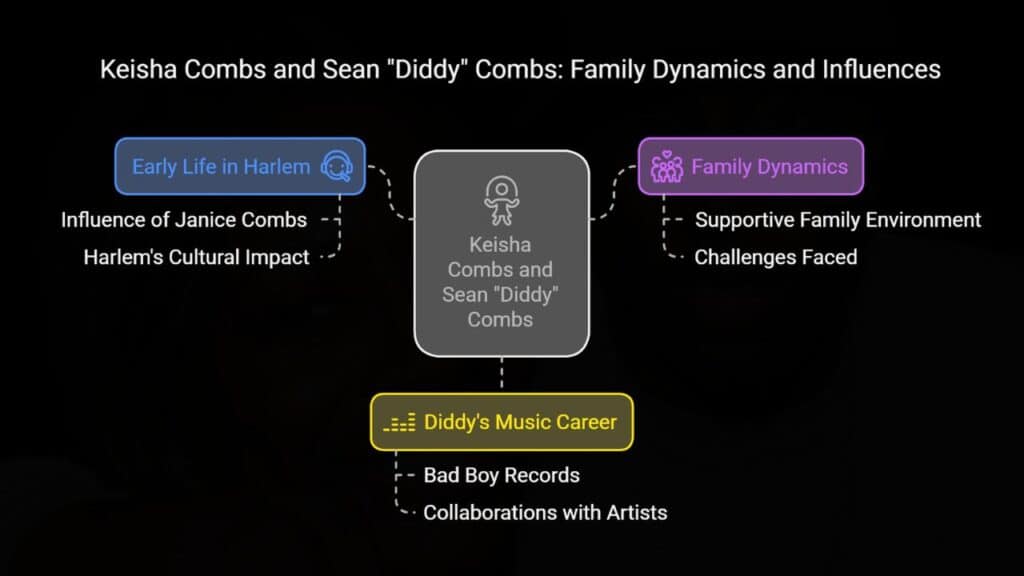 Keisha Combs and Sean "Diddy" Combs: Family Dynamics and Influences

Early Life in Harlem

Influence of Janice Combs

Harlem's Cultural Impact

Keisha Combs and Sean "Diddy" Combs

Family Dynamics

Supportive Family Environment

Challenges Faced

Diddy's Music Career

Bad Boy Records

Collaborations with Artists